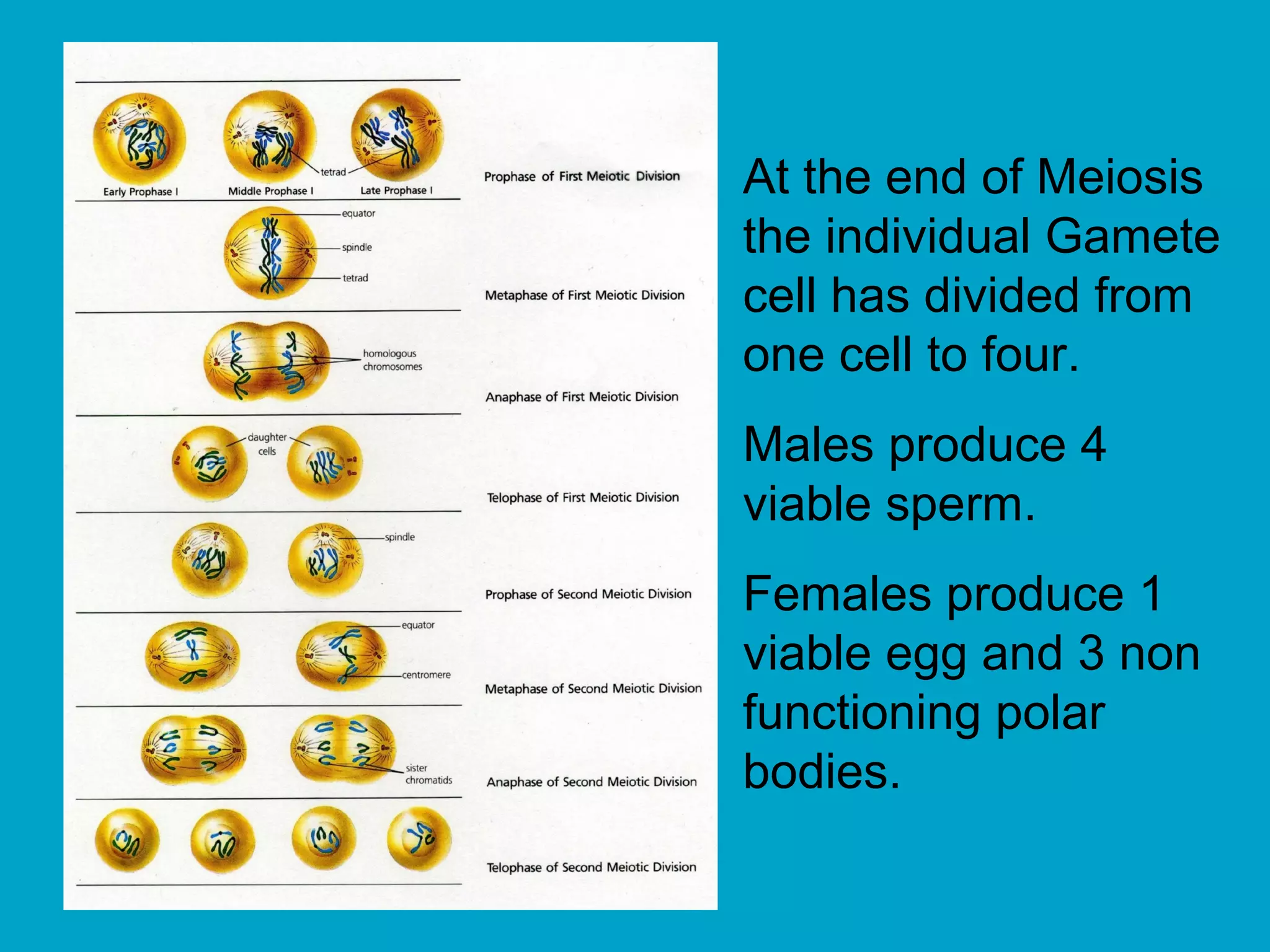 tetrad

Early Prophase I

Middle Prophase I

Late Prophase I

Prophase of First Meiotic Division

equator

spindle

tetrad

Metaphase of First Meiotic Division

homologous chromosomes

Anaphase of First Meiotic Division

daughter cells

Telophase of First Meiotic Division

spindle

Prophase of Second Meiotic Division

equator

centromere

Metaphase of Second Meiotic Division

sister chromatids

Anaphase of Second Meiotic Division

Telophase of Second Meiotic Division

At the end of Meiosis the individual Gamete cell has divided from one cell to four.

Males produce 4 viable sperm.

Females produce 1 viable egg and 3 non functioning polar bodies.